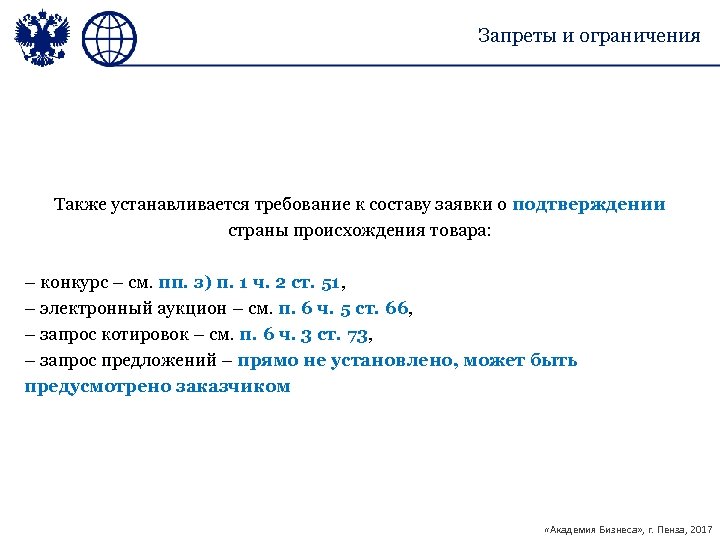 Запреты и ограничения

Также устанавливается требование к составу заявки о подтверждении страны происхождения товара:

– конкурс – см. пп. з) п. 1 ч. 2 ст. 51,
– электронный аукцион – см. п. 6 ч. 5 ст. 66,
– запрос котировок – см. п. 6 ч. 3 ст. 73,
– запрос предложений – прямо не установлено, может быть предусмотрено заказчиком

«Академия Бизнеса», г. Пенза, 2017